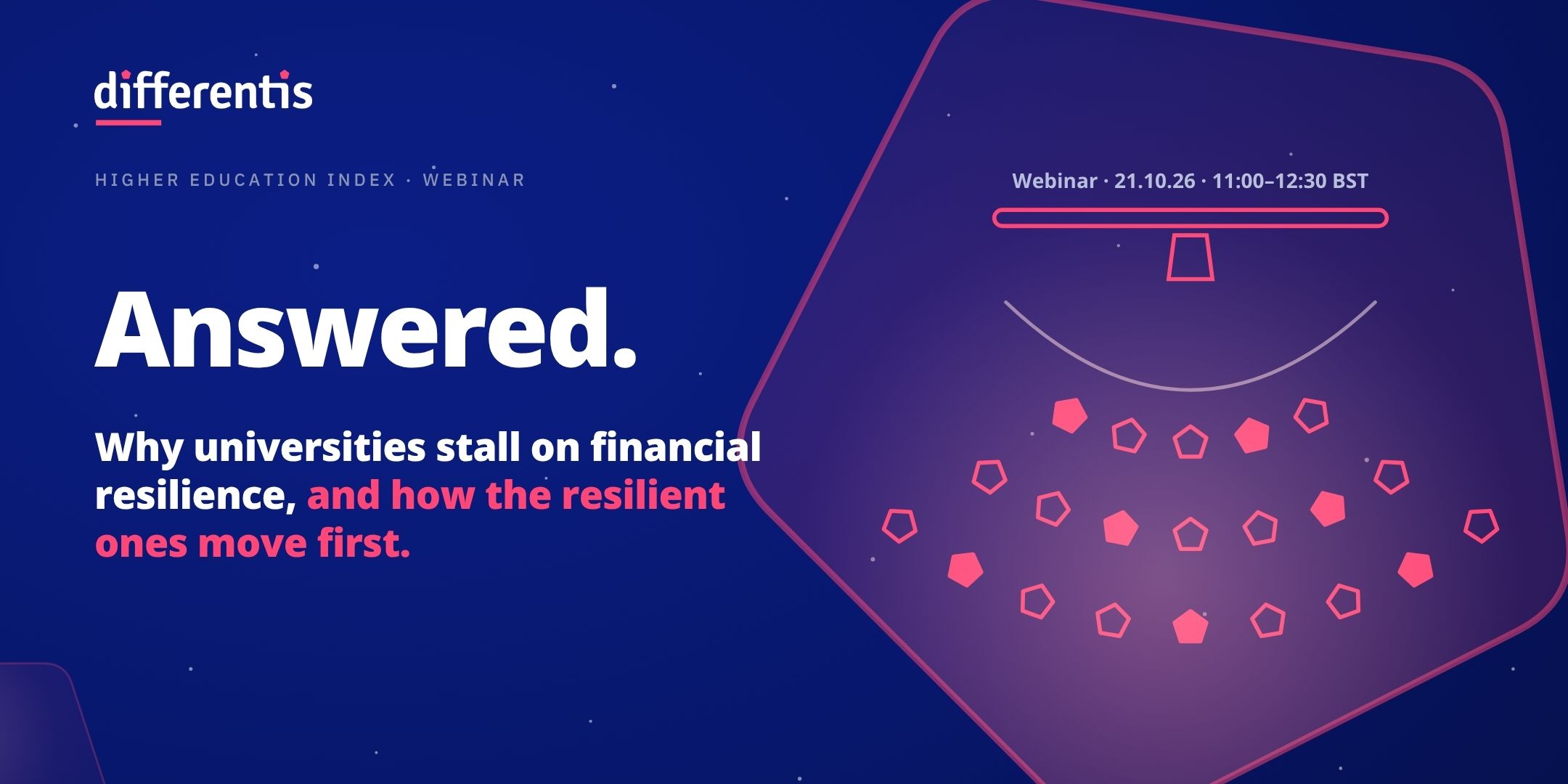 differentis

HIGHER EDUCATION INDEX · WEBINAR

Answered.

Why universities stall on financial resilience, and how the resilient ones move first.

Webinar · 21.10.26 · 11:00–12:30 BST